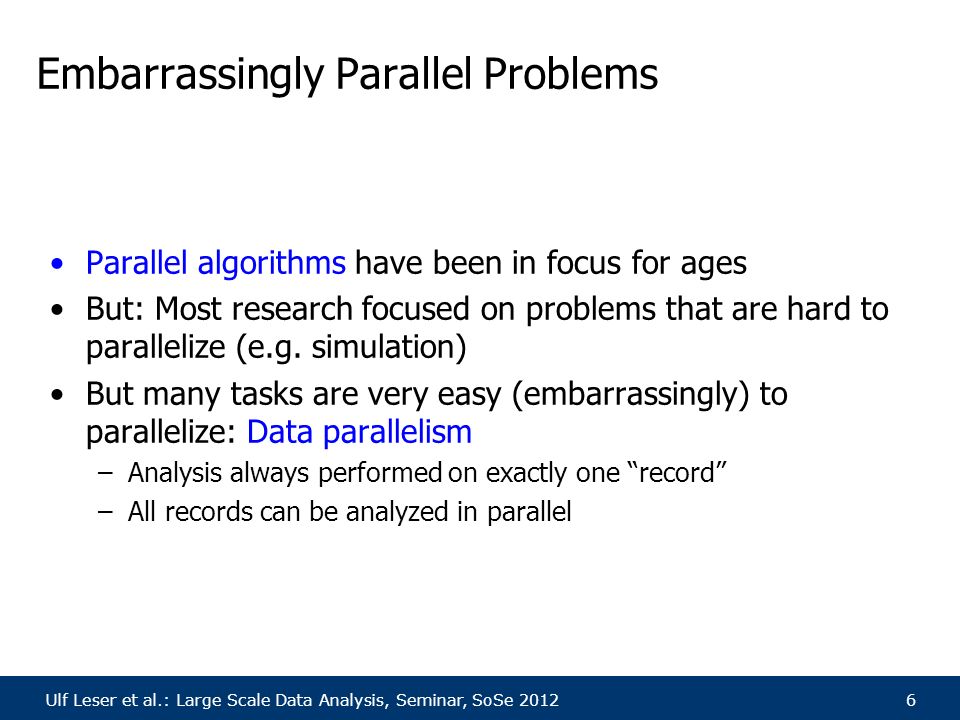 Embarrassingly Parallel Problems

• Parallel algorithms have been in focus for ages
• But: Most research focused on problems that are hard to parallelize (e.g. simulation)
• But many tasks are very easy (embarrassingly) to parallelize: Data parallelism
– Analysis always performed on exactly one “record”
– All records can be analyzed in parallel

Ulf Leser et al.: Large Scale Data Analysis, Seminar, SoSe 2012

6